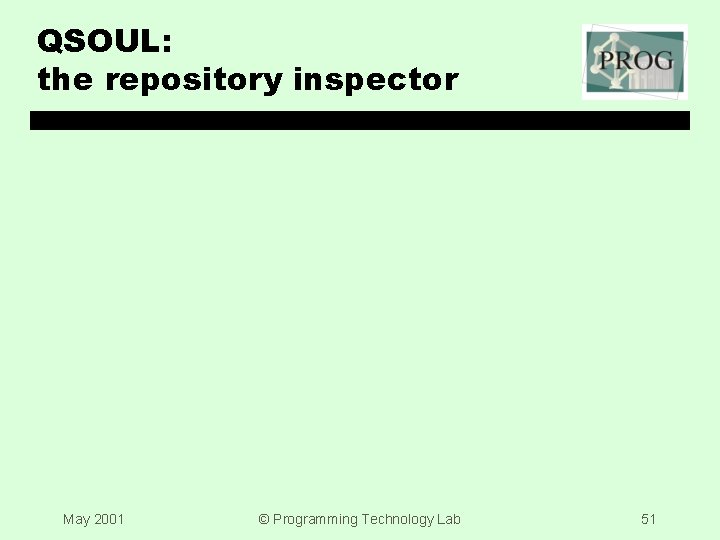 QSOUL:
the repository inspector

PROG

May 2001 © Programming Technology Lab 51